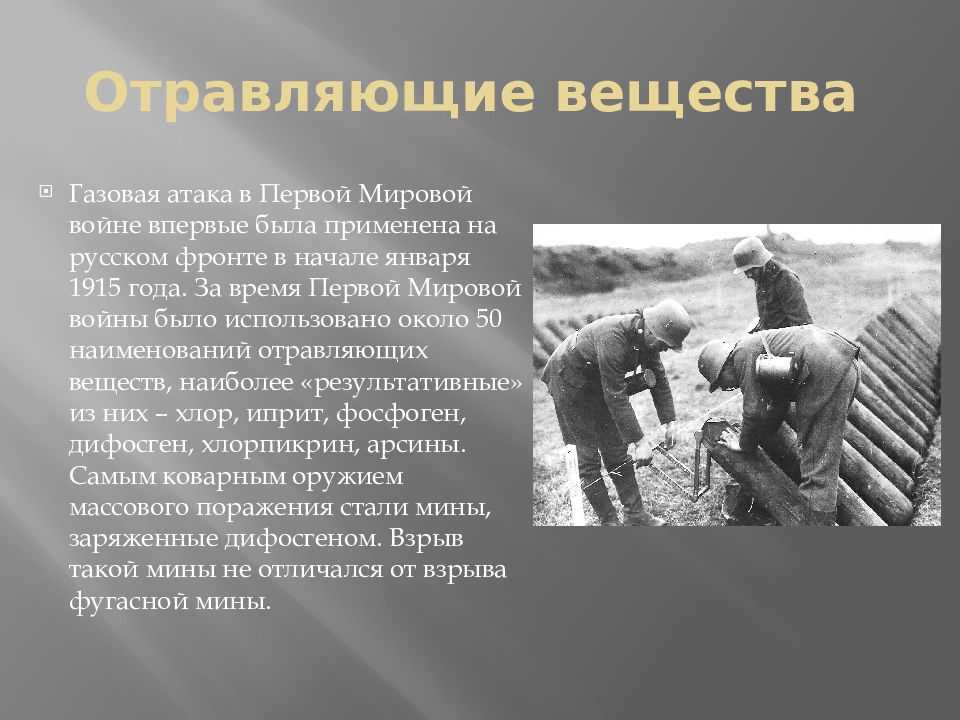 Отравляющие вещества

Газовая атака в Первой Мировой войне впервые была применена на русском фронте в начале января 1915 года. За время Первой Мировой войны было использовано около 50 наименований отравляющих веществ, наиболее «результативные» из них – хлор, иприт, фосфоген, дифосген, хлорпикрин, арсины. Самым коварным оружием массового поражения стали мины, заряженные дифосгеном. Взрыв такой мины не отличался от взрыва фугасной мины.